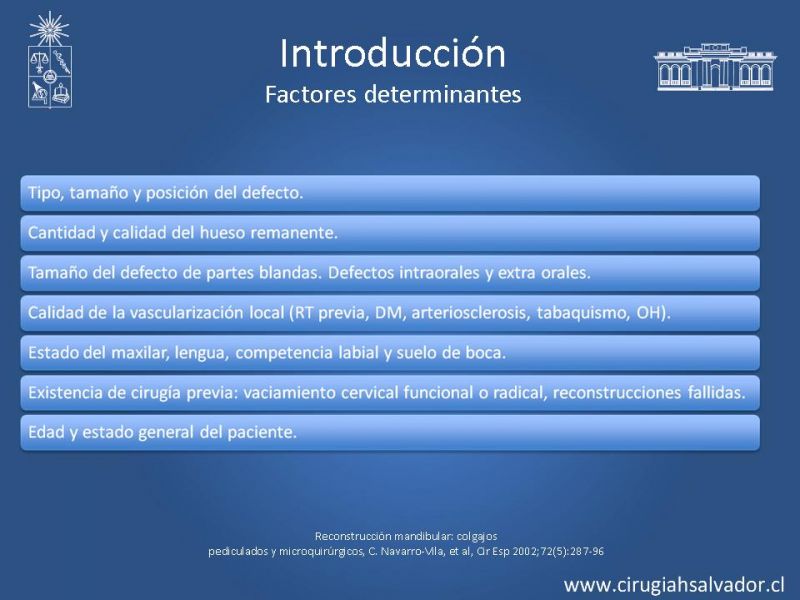 Introducción
Factores determinantes

Tipo, tamaño y posición del defecto.

Cantidad y calidad del hueso remanente.

Tamaño del defecto de partes blandas. Defectos intraorales y extra orales.

Calidad de la vascularización local (RT previa, DM, arteriosclerosis, tabaquismo, OH).

Estado del maxilar, lengua, competencia labial y suelo de boca.

Existencia de cirugía previa: vaciamiento cervical funcional o radical, reconstrucciones fallidas.

Edad y estado general del paciente.

Reconstrucción mandibular: colgajos pediculados y microquirúrgicos, C. Navarro-Vila, et al, Cir Esp 2002;72(5):287-96

www.cirugiahsalvador.cl